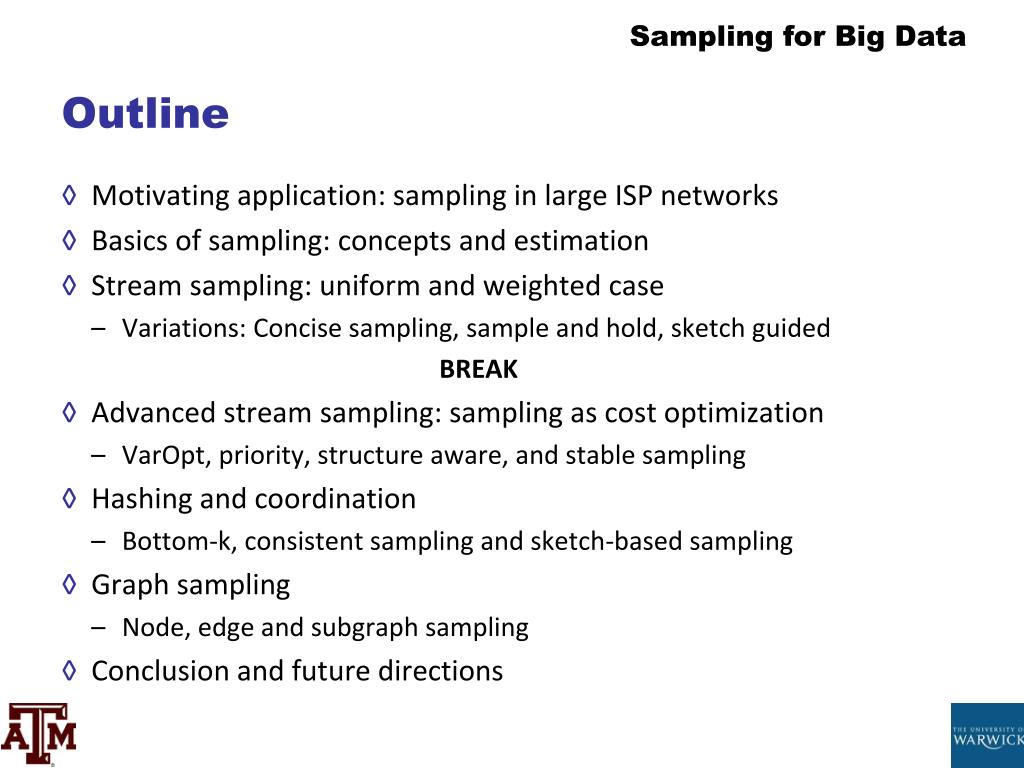 Sampling for Big Data

Outline

◊ Motivating application: sampling in large ISP networks
◊ Basics of sampling: concepts and estimation
◊ Stream sampling: uniform and weighted case
– Variations: Concise sampling, sample and hold, sketch guided

BREAK

◊ Advanced stream sampling: sampling as cost optimization
– VarOpt, priority, structure aware, and stable sampling
◊ Hashing and coordination
– Bottom-k, consistent sampling and sketch-based sampling
◊ Graph sampling
– Node, edge and subgraph sampling
◊ Conclusion and future directions

ATM

THE UNIVERSITY OF WARWICK